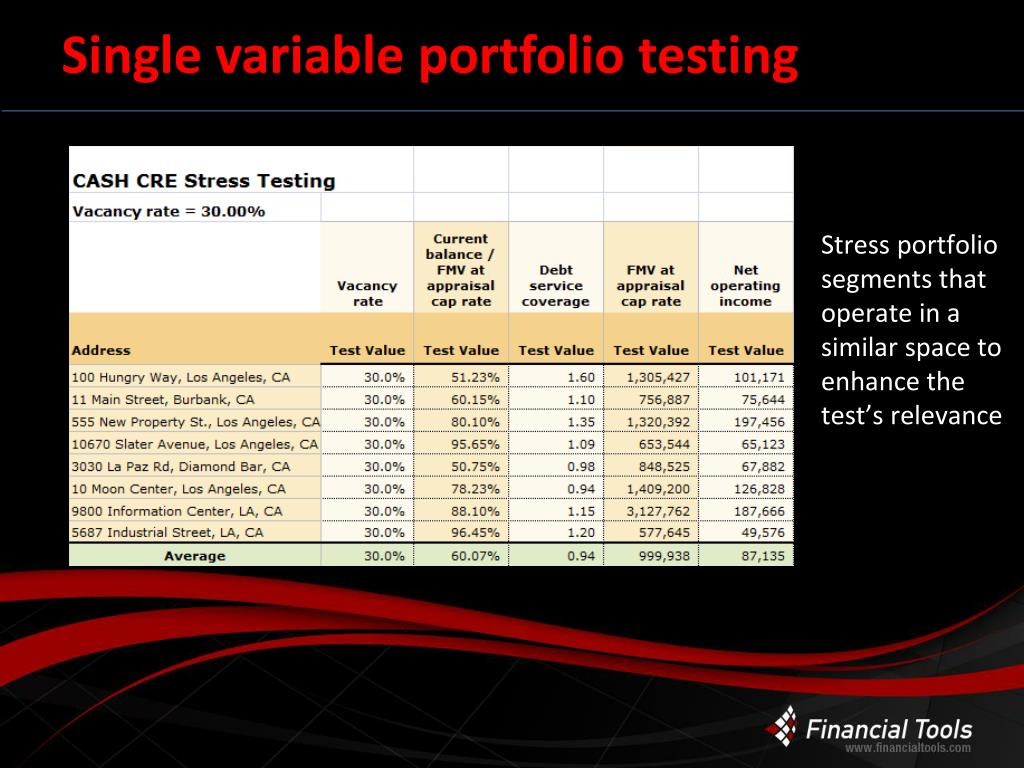 Single variable portfolio testing

CASH CRE Stress Testing

Vacancy rate = 30.00%

| | Vacancy rate | Current balance / FMV at appraisal cap rate | Debt service coverage | FMV at appraisal cap rate | Net operating income |
|---|---|---|---|---|---|
| Address | Test Value | Test Value | Test Value | Test Value | Test Value |
| 100 Hungry Way, Los Angeles, CA | 30.0% | 51.23% | 1.60 | 1,305,427 | 101,171 |
| 11 Main Street, Burbank, CA | 30.0% | 60.15% | 1.10 | 756,887 | 75,644 |
| 555 New Property St., Los Angeles, CA | 30.0% | 80.10% | 1.35 | 1,320,392 | 197,456 |
| 10670 Slater Avenue, Los Angeles, CA | 30.0% | 95.65% | 1.09 | 653,544 | 65,123 |
| 3030 La Paz Rd, Diamond Bar, CA | 30.0% | 50.75% | 0.98 | 848,525 | 67,882 |
| 10 Moon Center, Los Angeles, CA | 30.0% | 78.23% | 0.94 | 1,409,200 | 126,828 |
| 9800 Information Center, LA, CA | 30.0% | 88.10% | 1.15 | 3,127,762 | 187,666 |
| 5687 Industrial Street, LA, CA | 30.0% | 96.45% | 1.20 | 577,645 | 49,576 |
| Average | 30.0% | 60.07% | 0.94 | 999,938 | 87,135 |

Stress portfolio segments that operate in a similar space to enhance the test's relevance

Financial Tools
www.financialtools.com